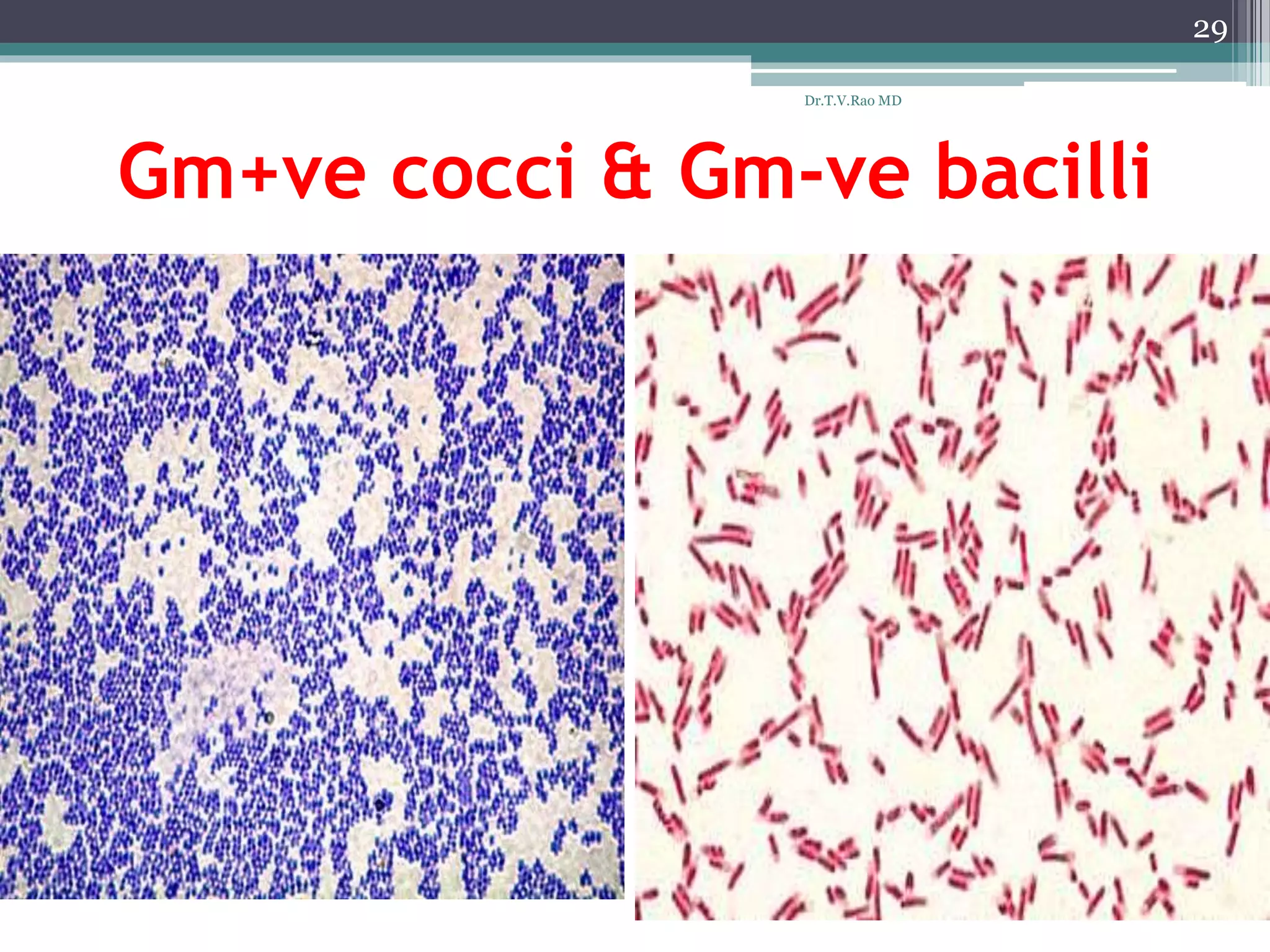 29

Dr.T.V.Rao MD

Gm+ve cocci & Gm-ve bacilli